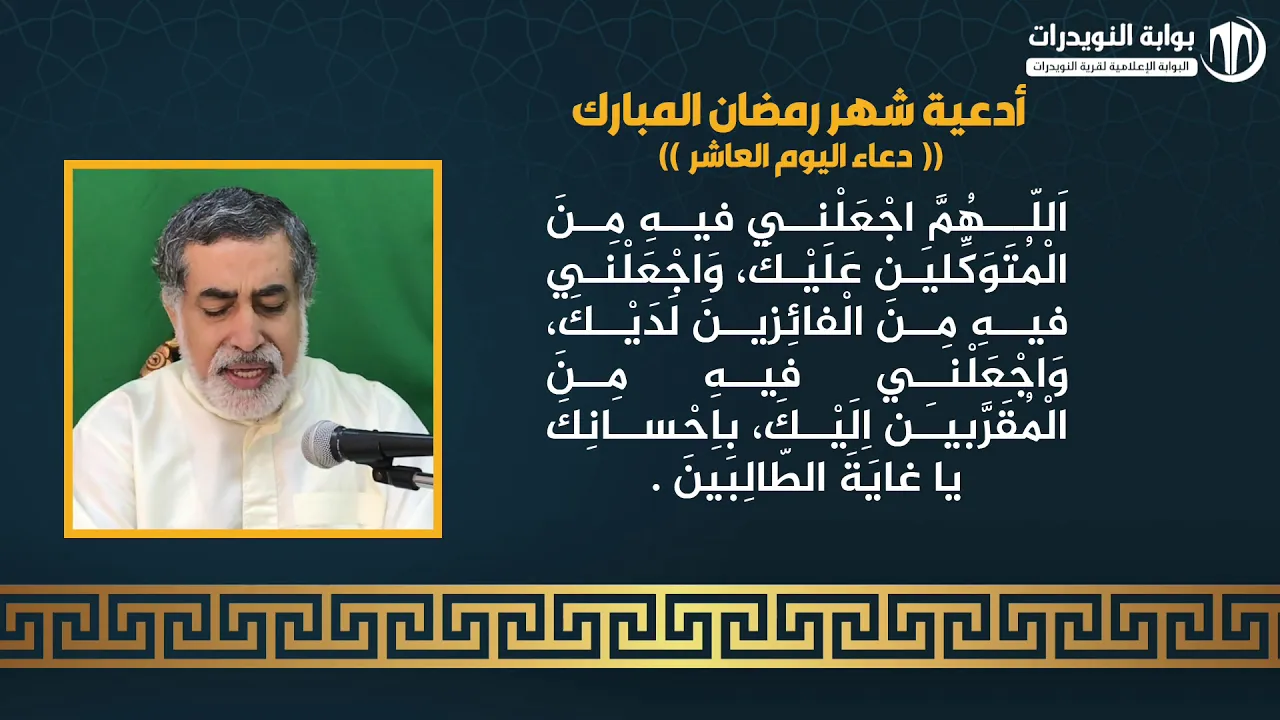 بوابة النويدرات
البوابة الإعلامية لقرية النويدرات

أدعية شهر رمضان المبارك
(( دعاء اليوم العاشر ))

اَللّـهُمَّ اجْعَلْني فيهِ مِنَ الْمُتَوَكِّلينَ عَلَيْكَ، وَاجْعَلْني فيهِ مِنَ الْفائِزينَ لَدَيْكَ، وَاجْعَلْني فيهِ مِنَ الْمُقَرَّبينَ اِلَيْكَ، بِاِحْسانِكَ يا غايَةَ الطّالِبينَ .